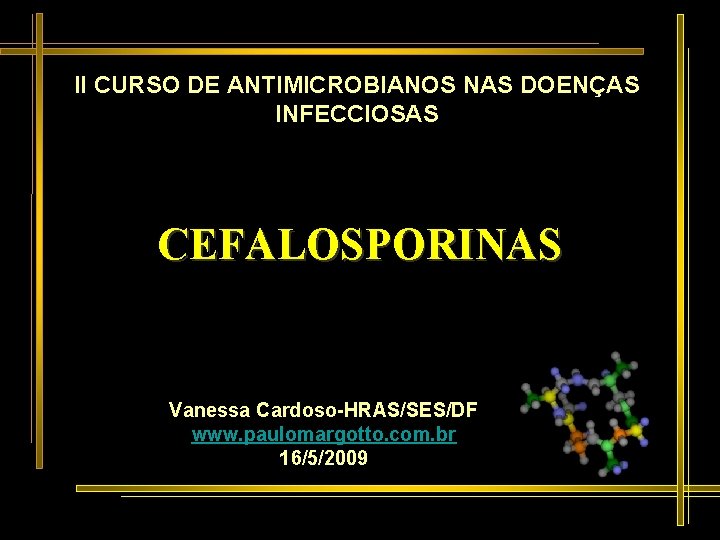 II CURSO DE ANTIMICROBIANOS NAS DOENÇAS INFECCIOSAS

CEFALOSPORINAS

Vanessa Cardoso-HRAS/SES/DF
www.paulomargotto.com.br
16/5/2009